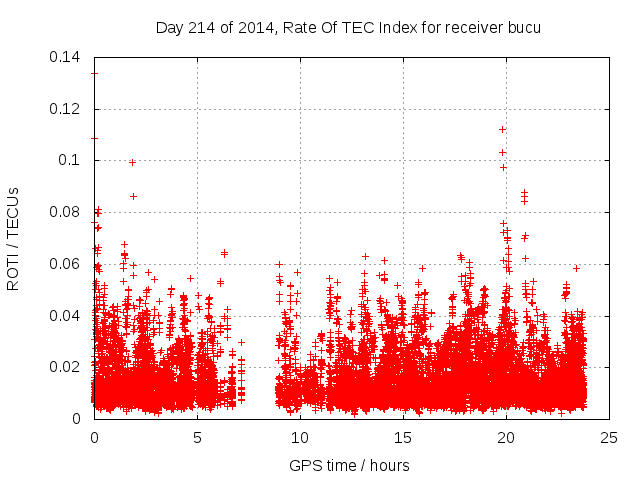 Day 214 of 2014, Rate Of TEC Index for receiver bucu

ROTI / TECUs

0.14
0.12
0.1
0.08
0.06
0.04
0.02
0

0
5
10
15
20
25

GPS time / hours